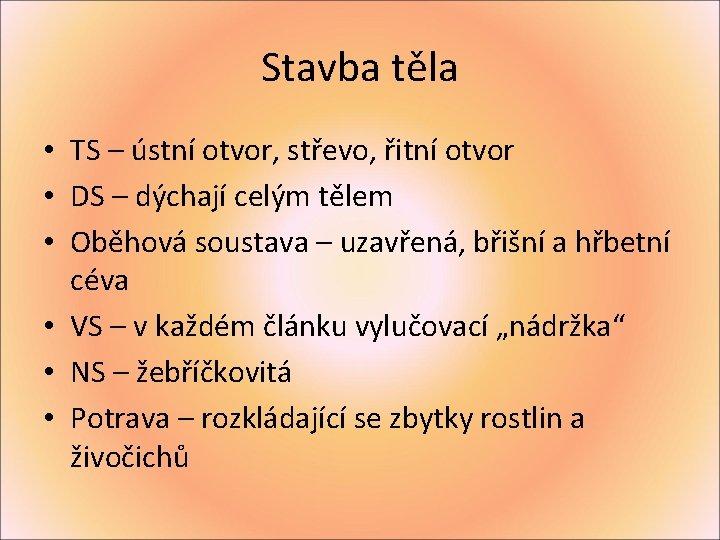 Stavba těla

• TS – ústní otvor, střevo, řitní otvor
• DS – dýchají celým tělem
• Oběhová soustava – uzavřená, břišní a hřbetní céva
• VS – v každém článku vylučovací „nádržka“
• NS – žebříčkovitá
• Potrava – rozkládající se zbytky rostlin a živočichů